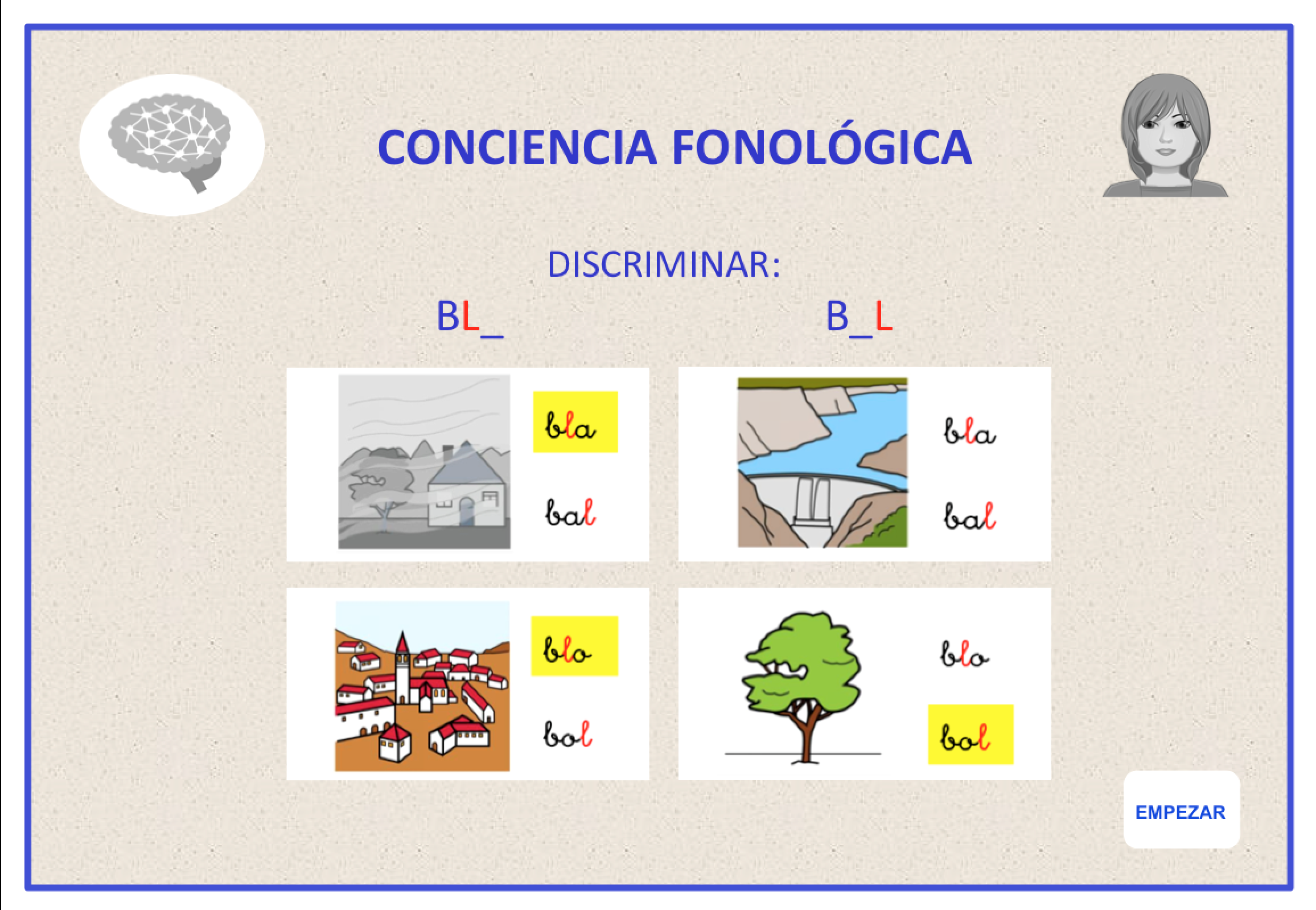 CONCIENCIA FONOLÓGICA

DISCRIMINAR:

BL_

B_L

bla
bal

bla
bal

blo
bol

blo
bol

EMPEZAR